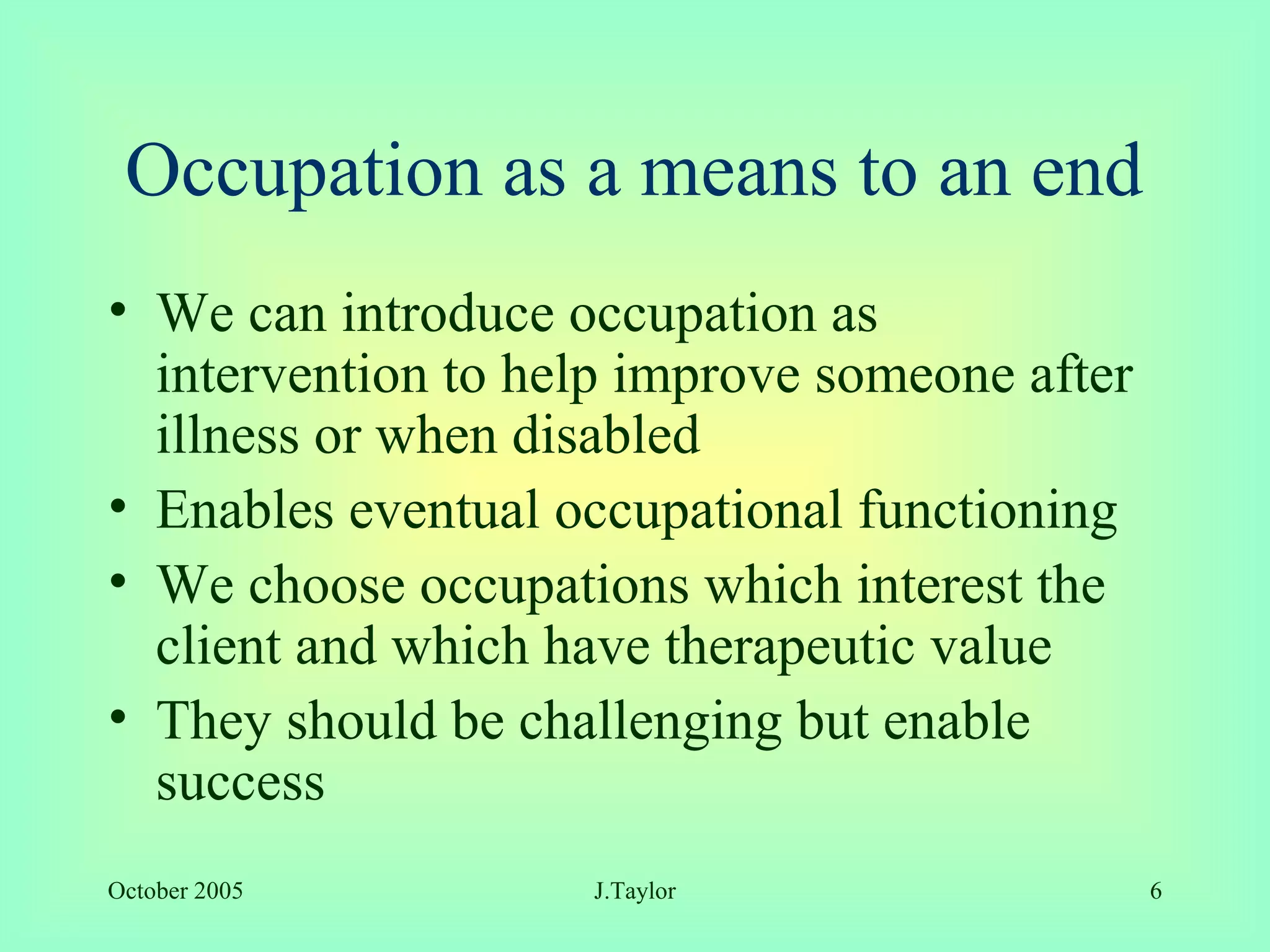 Occupation as a means to an end

• We can introduce occupation as intervention to help improve someone after illness or when disabled
• Enables eventual occupational functioning
• We choose occupations which interest the client and which have therapeutic value
• They should be challenging but enable success

October 2005 J.Taylor 6